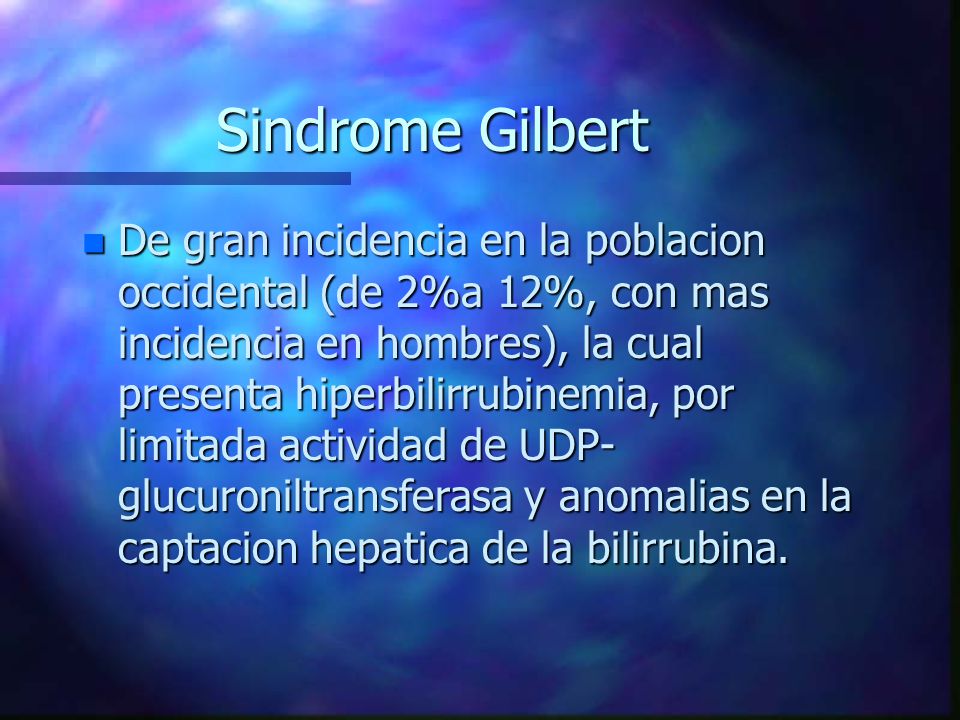 Sindrome Gilbert

De gran incidencia en la poblacion occidental (de 2%a 12%, con mas incidencia en hombres), la cual presenta hiperbilirrubinemia, por limitada actividad de UDP-glucuroniltransferasa y anomalias en la captacion hepatica de la bilirrubina.